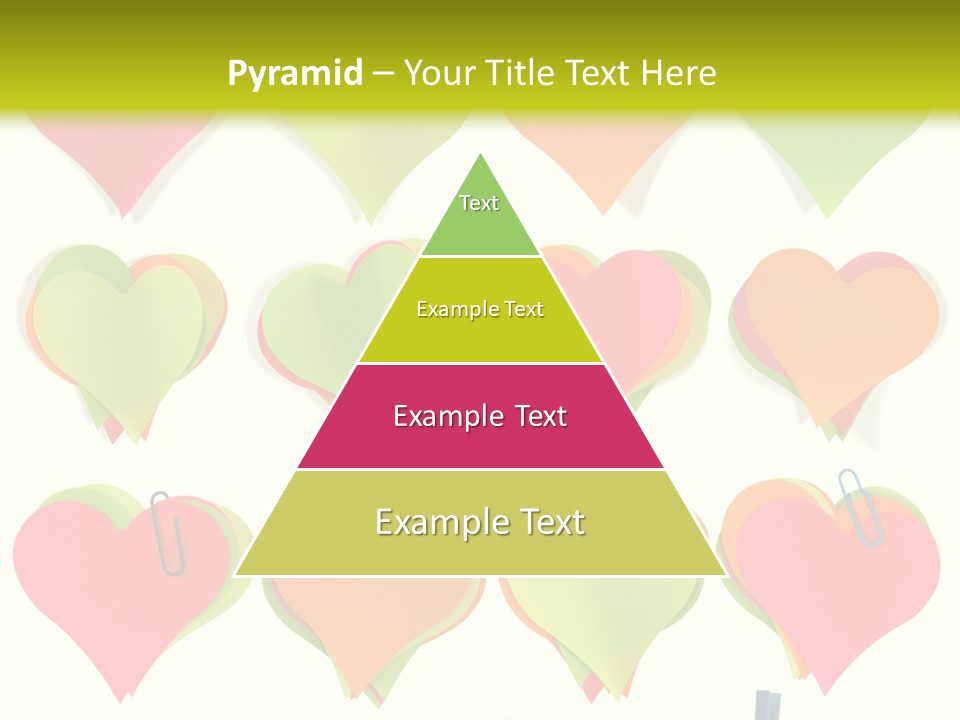 Pyramid – Your Title Text Here

Text

Example Text

Example Text

Example Text